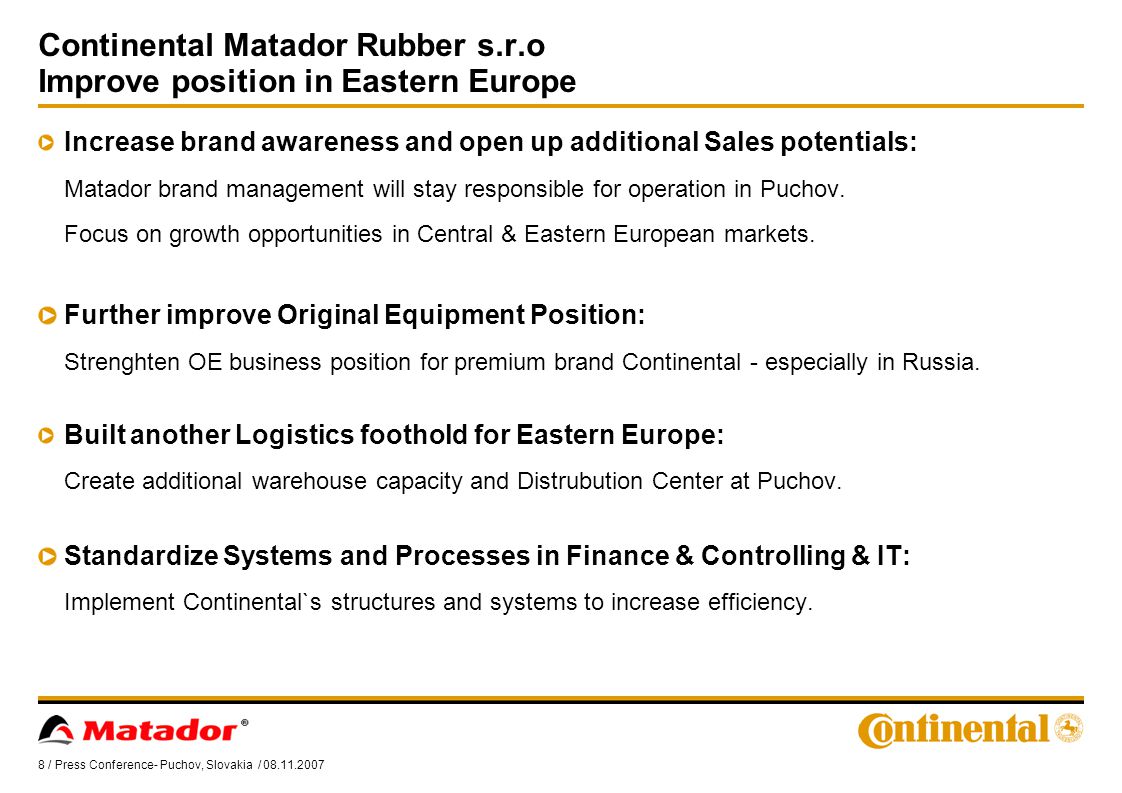 Continental Matador Rubber s.r.o
Improve position in Eastern Europe

Increase brand awareness and open up additional Sales potentials:

Matador brand management will stay responsible for operation in Puchov.

Focus on growth opportunities in Central & Eastern European markets.

Further improve Original Equipment Position:

Strenghten OE business position for premium brand Continental - especially in Russia.

Built another Logistics foothold for Eastern Europe:

Create additional warehouse capacity and Distrubution Center at Puchov.

Standardize Systems and Processes in Finance & Controlling & IT:

Implement Continental`s structures and systems to increase efficiency.

Matador®

Continental

8 / Press Conference- Puchov, Slovakia / 08.11.2007